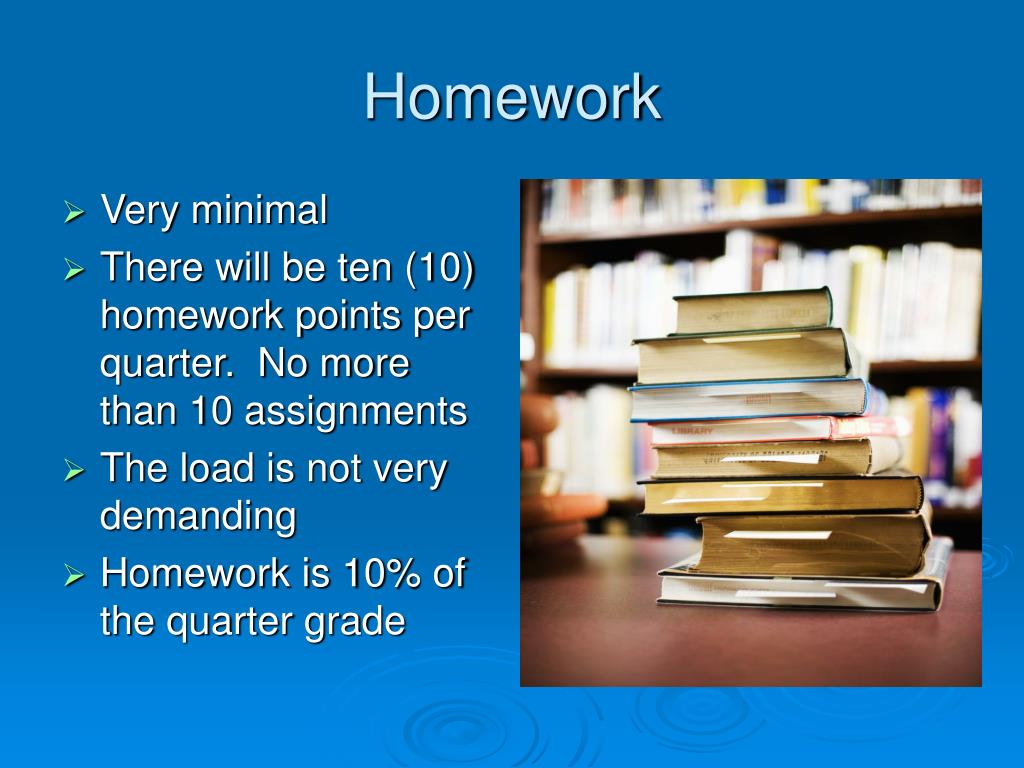 Homework

➢ Very minimal
➢ There will be ten (10) homework points per quarter.  No more than 10 assignments
➢ The load is not very demanding
➢ Homework is 10% of the quarter grade

LIBRARY